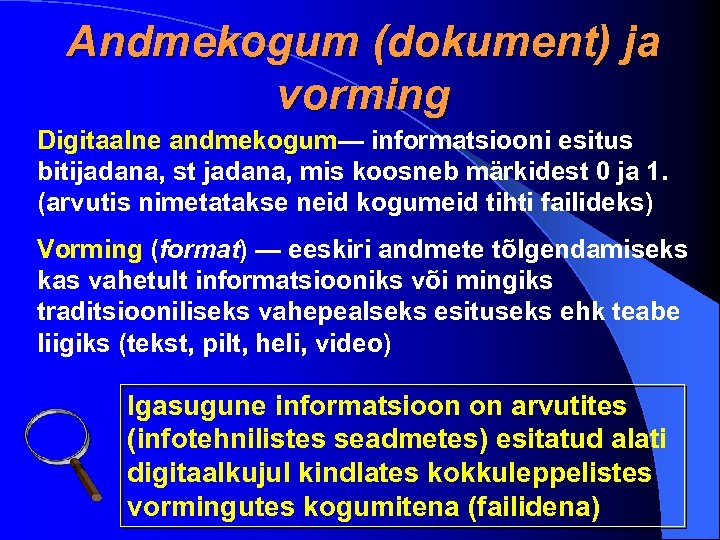 Andmekogum (dokument) ja vorming

Digitaalne andmekogum— informatsiooni esitus bitijadana, st jadana, mis koosneb märkidest 0 ja 1. (arvutis nimetatakse neid kogumeid tihti failideks)

Vorming (format) — eeskiri andmete tõlgendamiseks kas vahetult informatsiooniks või mingiks traditsiooniliseks vahepealseks esituseks ehk teabe liigiks (tekst, pilt, heli, video)

Igasugune informatsioon on arvutites (infotehnilistes seadmetes) esitatud alati digitaalkujul kindlates kokkuleppelistes vormingutes kogumitena (failidena)